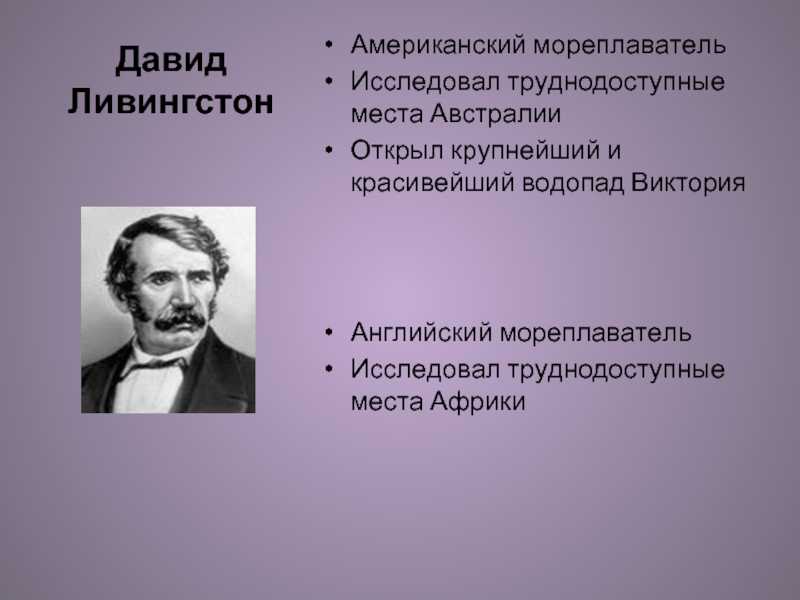 Давид Ливингстон

• Американский мореплаватель
• Исследовал труднодоступные места Австралии
• Открыл крупнейший и красивейший водопад Виктория

• Английский мореплаватель
• Исследовал труднодоступные места Африки